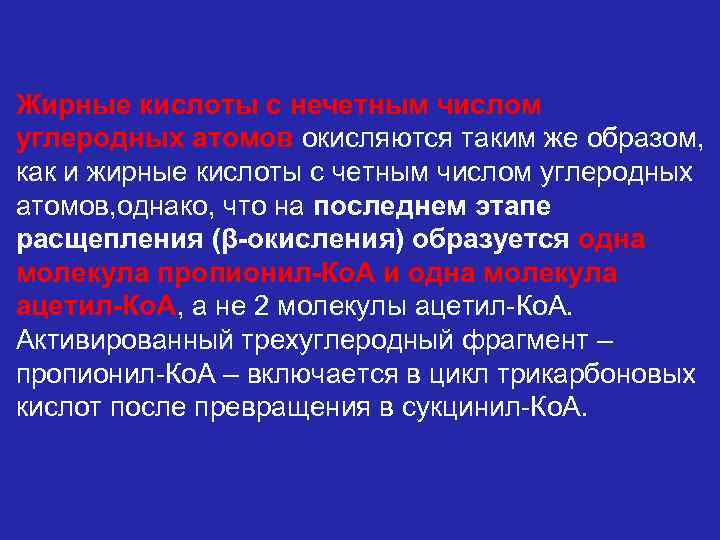 Жирные кислоты с нечетным числом углеродных атомов окисляются таким же образом, как и жирные кислоты с четным числом углеродных атомов,однако, что на последнем этапе расщепления (β-окисления) образуется одна молекула пропионил-КоА и одна молекула ацетил-КоА, а не 2 молекулы ацетил-КоА. Активированный трехуглеродный фрагмент – пропионил-КоА – включается в цикл трикарбоновых кислот после превращения в сукцинил-КоА.